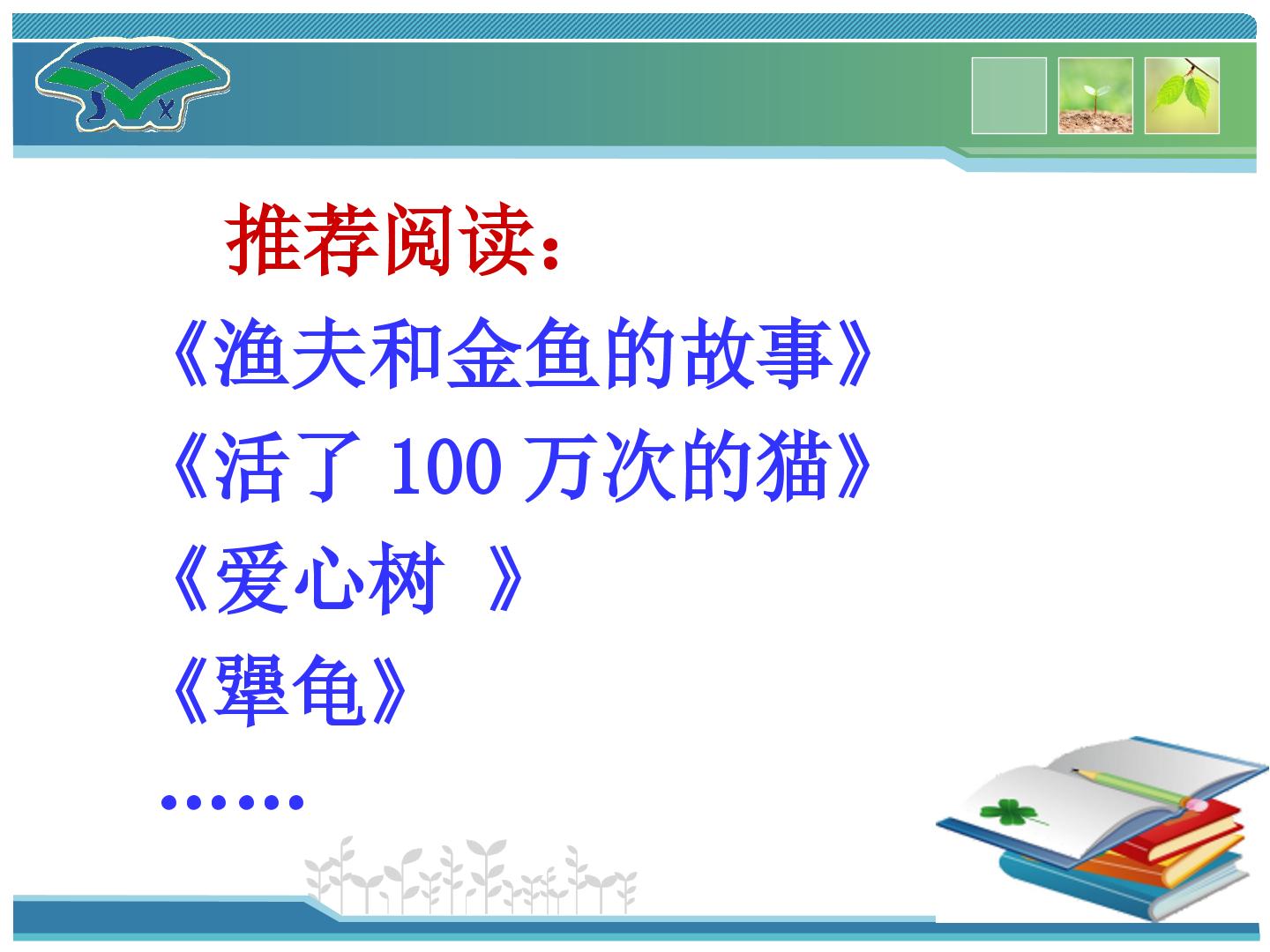 推荐阅读：

《渔夫和金鱼的故事》

《活了 100 万次的猫》

《爱心树 》

《犟龟》

……